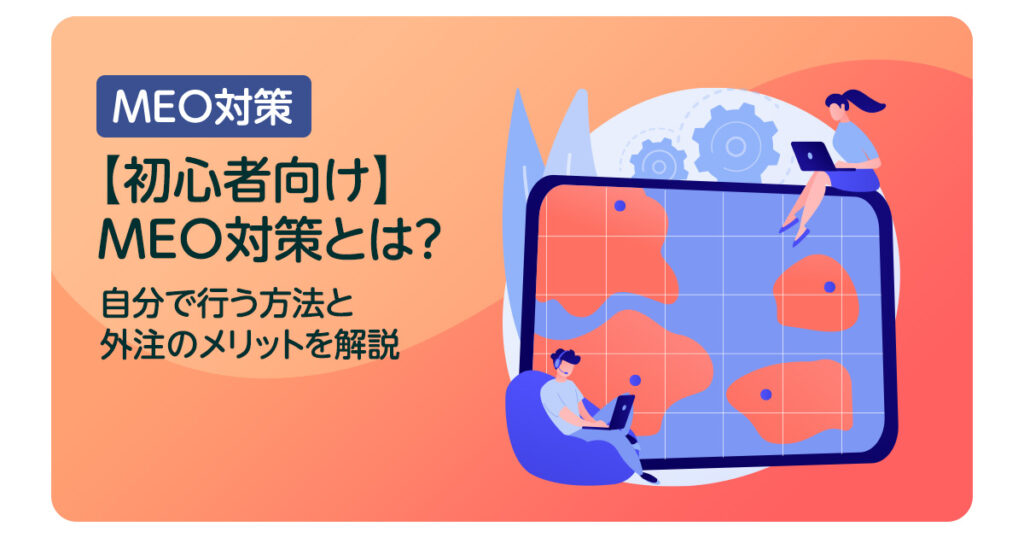 MEO対策

【初心者向け】
MEO対策とは?

自分で行う方法と
外注のメリットを解説